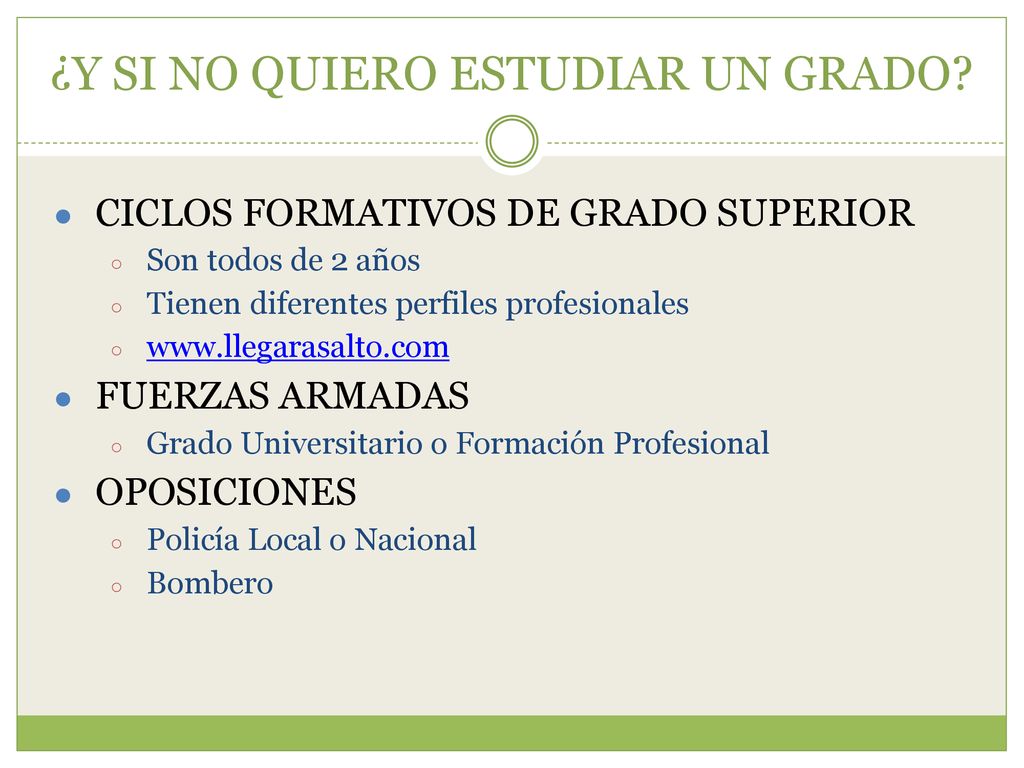 ¿Y SI NO QUIERO ESTUDIAR UN GRADO?

CICLOS FORMATIVOS DE GRADO SUPERIOR
Son todos de 2 años
Tienen diferentes perfiles profesionales
www.llegarasalto.com
FUERZAS ARMADAS
Grado Universitario o Formación Profesional
OPOSICIONES
Policía Local o Nacional
Bombero